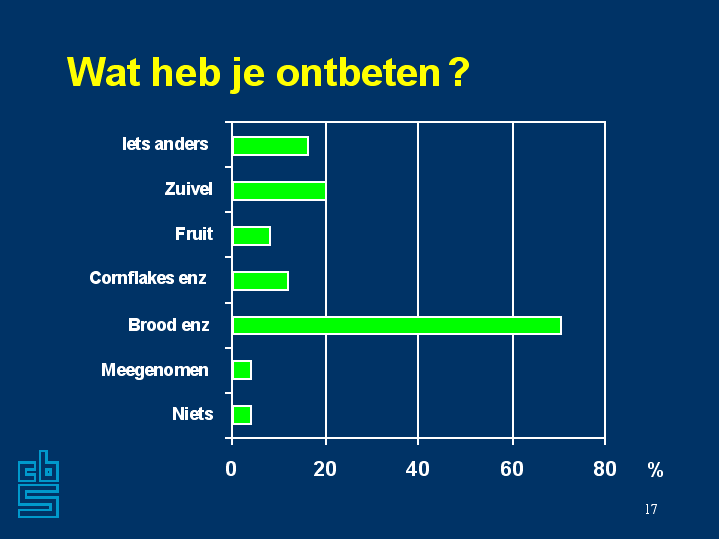 Wat heb je ontbeten ?

Iets anders
Zuivel
Fruit
Cornflakes enz
Brood enz
Meegenomen
Niets

0
20
40
60
80
%

cbs

17